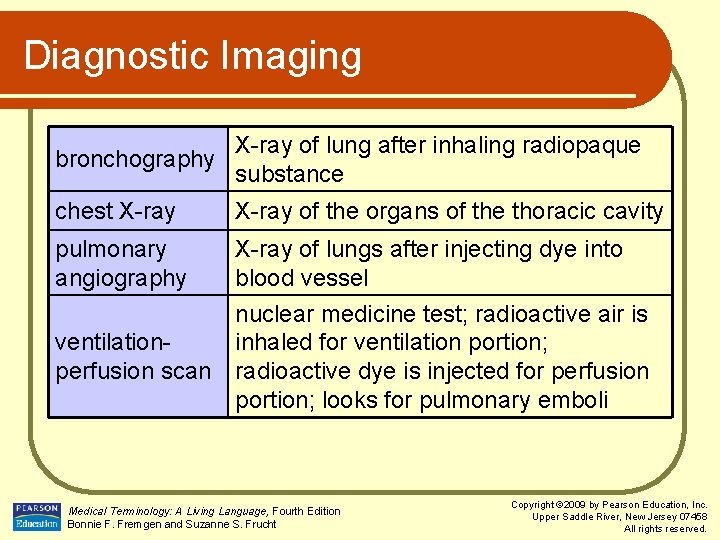 Diagnostic Imaging

| | |
|---|---|
| bronchography | X-ray of lung after inhaling radiopaque substance |
| chest X-ray | X-ray of the organs of the thoracic cavity |
| pulmonary angiography | X-ray of lungs after injecting dye into blood vessel |
| ventilation-perfusion scan | nuclear medicine test; radioactive air is inhaled for ventilation portion; radioactive dye is injected for perfusion portion; looks for pulmonary emboli |

PEARSON Education

Medical Terminology: A Living Language, Fourth Edition
Bonnie F. Fremgen and Suzanne S. Frucht

Copyright ©2009 by Pearson Education, Inc.
Upper Saddle River, New Jersey 07458
All rights reserved.